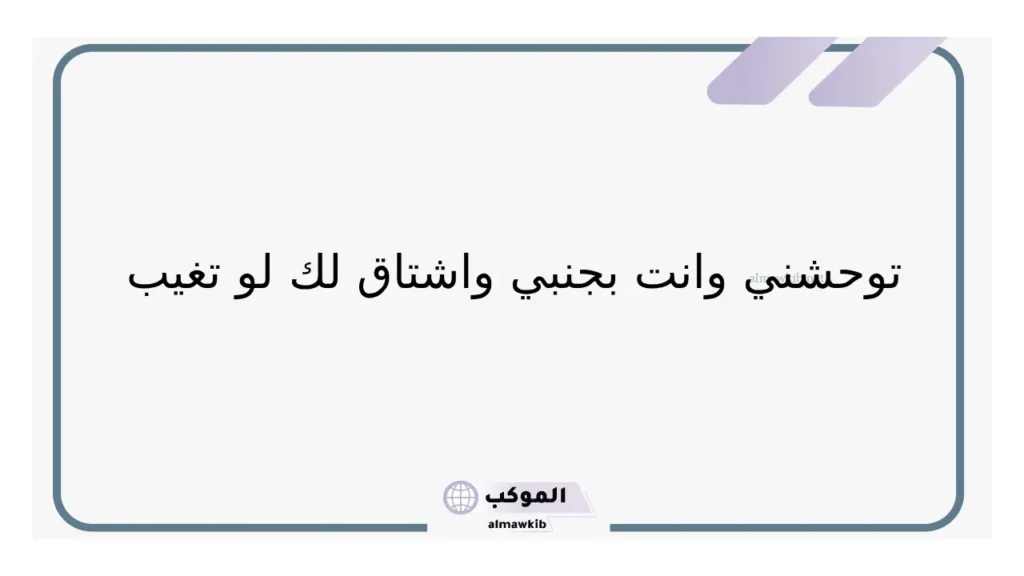 توحشني وانت بجنبي واشتاق لك لو تغيب

الموكب
almawkib